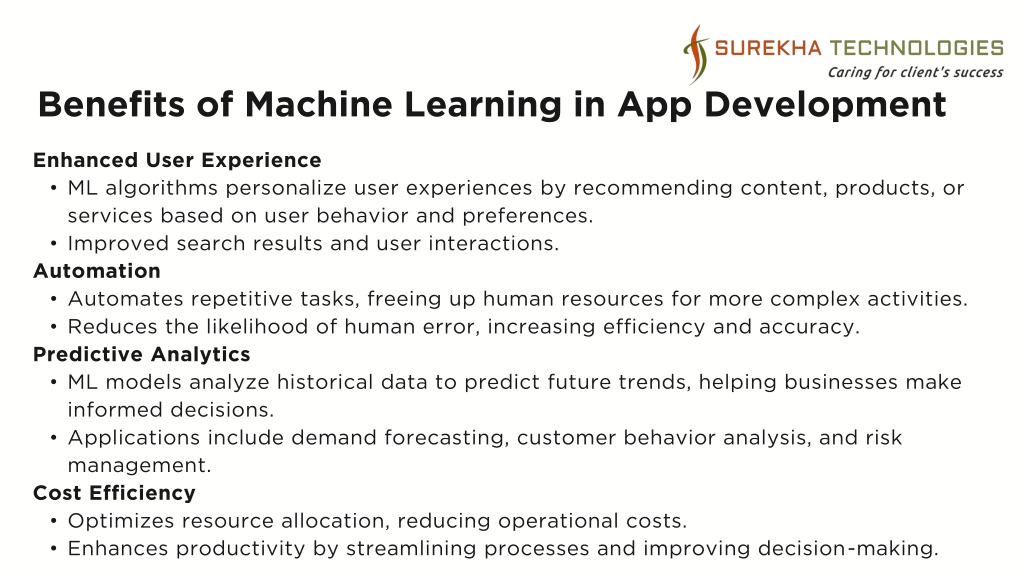 SUREKHA TECHNOLOGIES
Caring for client's success

Benefits of Machine Learning in App Development

Enhanced User Experience
• ML algorithms personalize user experiences by recommending content, products, or services based on user behavior and preferences.
• Improved search results and user interactions.

Automation
• Automates repetitive tasks, freeing up human resources for more complex activities.
• Reduces the likelihood of human error, increasing efficiency and accuracy.

Predictive Analytics
• ML models analyze historical data to predict future trends, helping businesses make informed decisions.
• Applications include demand forecasting, customer behavior analysis, and risk management.

Cost Efficiency
• Optimizes resource allocation, reducing operational costs.
• Enhances productivity by streamlining processes and improving decision-making.